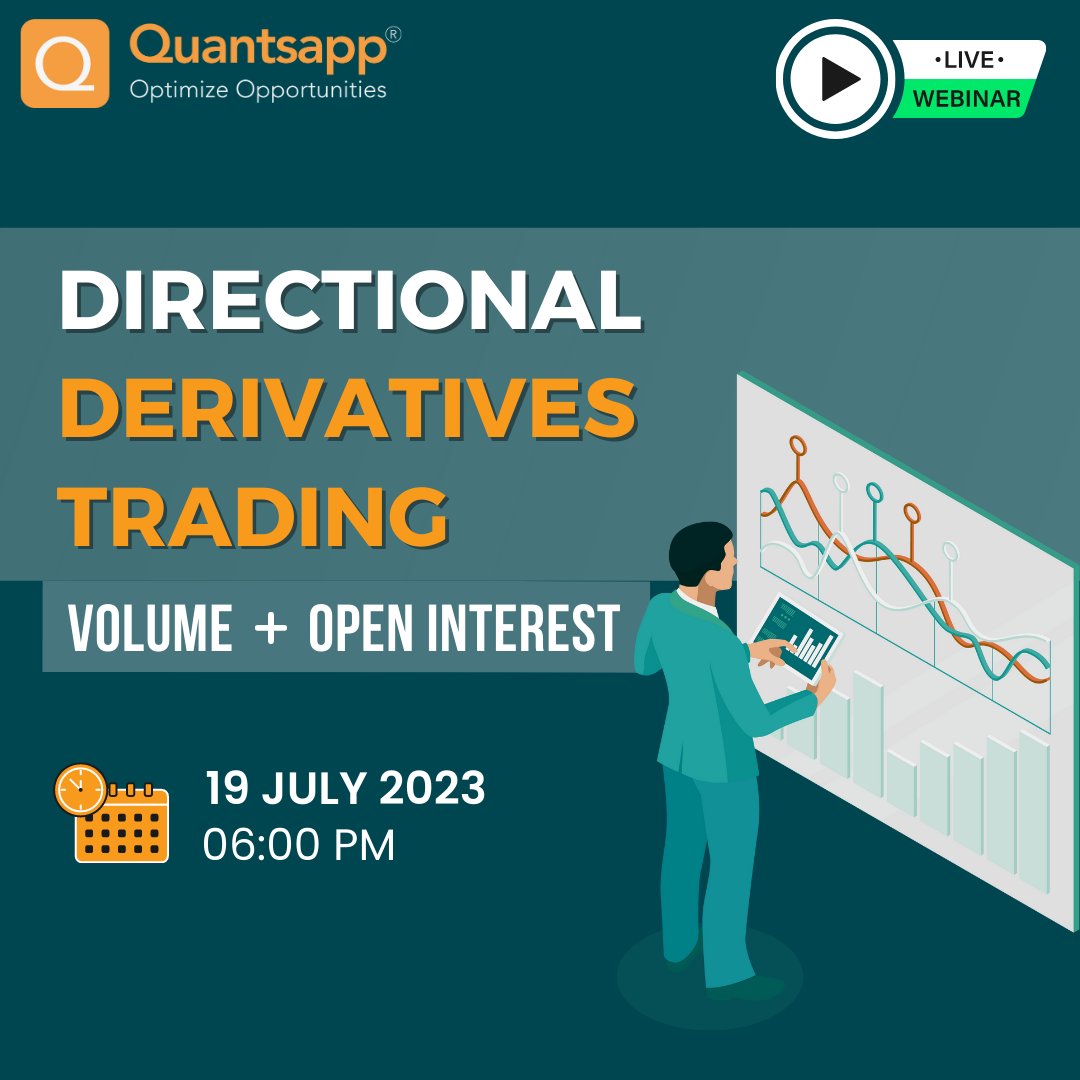 Quantsapp®
Optimize Opportunities

•LIVE•
WEBINAR

DIRECTIONAL
DERIVATIVES
TRADING

VOLUME + OPEN INTEREST

19 JULY 2023
06:00 PM